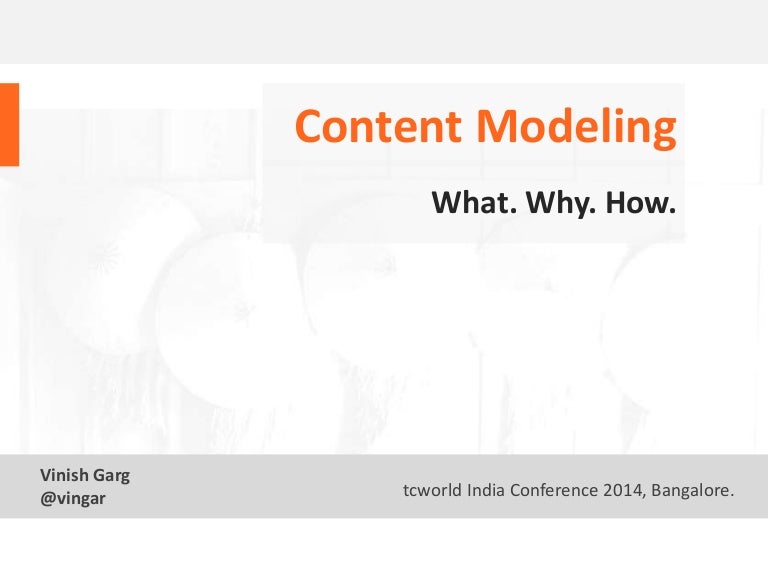 Content Modeling

What. Why. How.

Vinish Garg
@vingar

tcworld India Conference 2014, Bangalore.